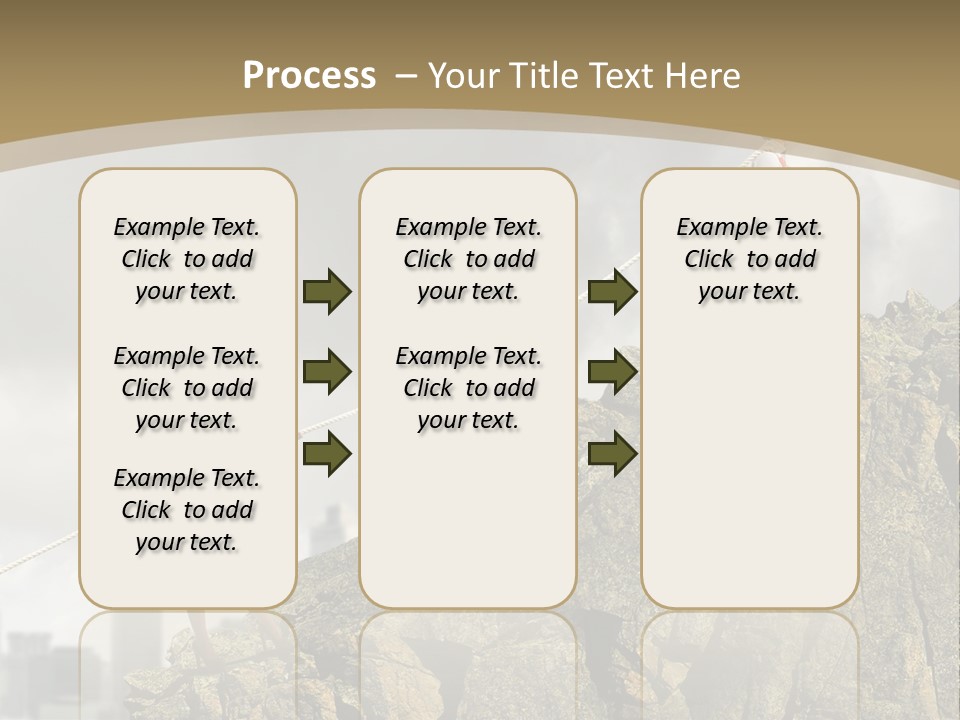 Process – Your Title Text Here

Example Text. Click to add your text.

Example Text. Click to add your text.

Example Text. Click to add your text.

Example Text. Click to add your text.

Example Text. Click to add your text.

Example Text. Click to add your text.